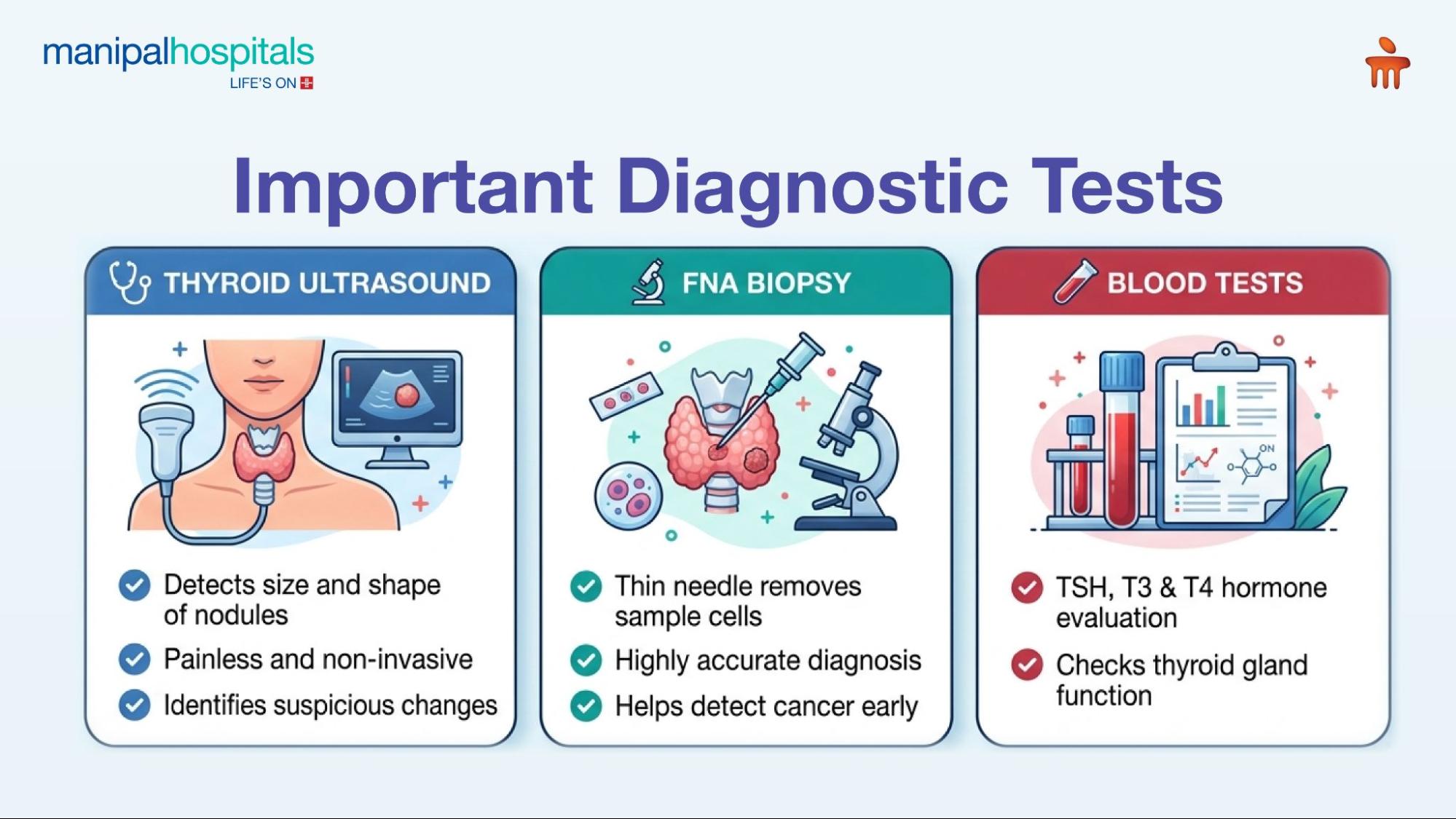 manipalhospitals
LIFE'S ON

Important Diagnostic Tests

THYROID ULTRASOUND

Detects size and shape of nodules

Painless and non-invasive

Identifies suspicious changes

FNA BIOPSY

Thin needle removes sample cells

Highly accurate diagnosis

Helps detect cancer early

BLOOD TESTS

ON

TSH, T3 & T4 hormone evaluation

Checks thyroid gland function